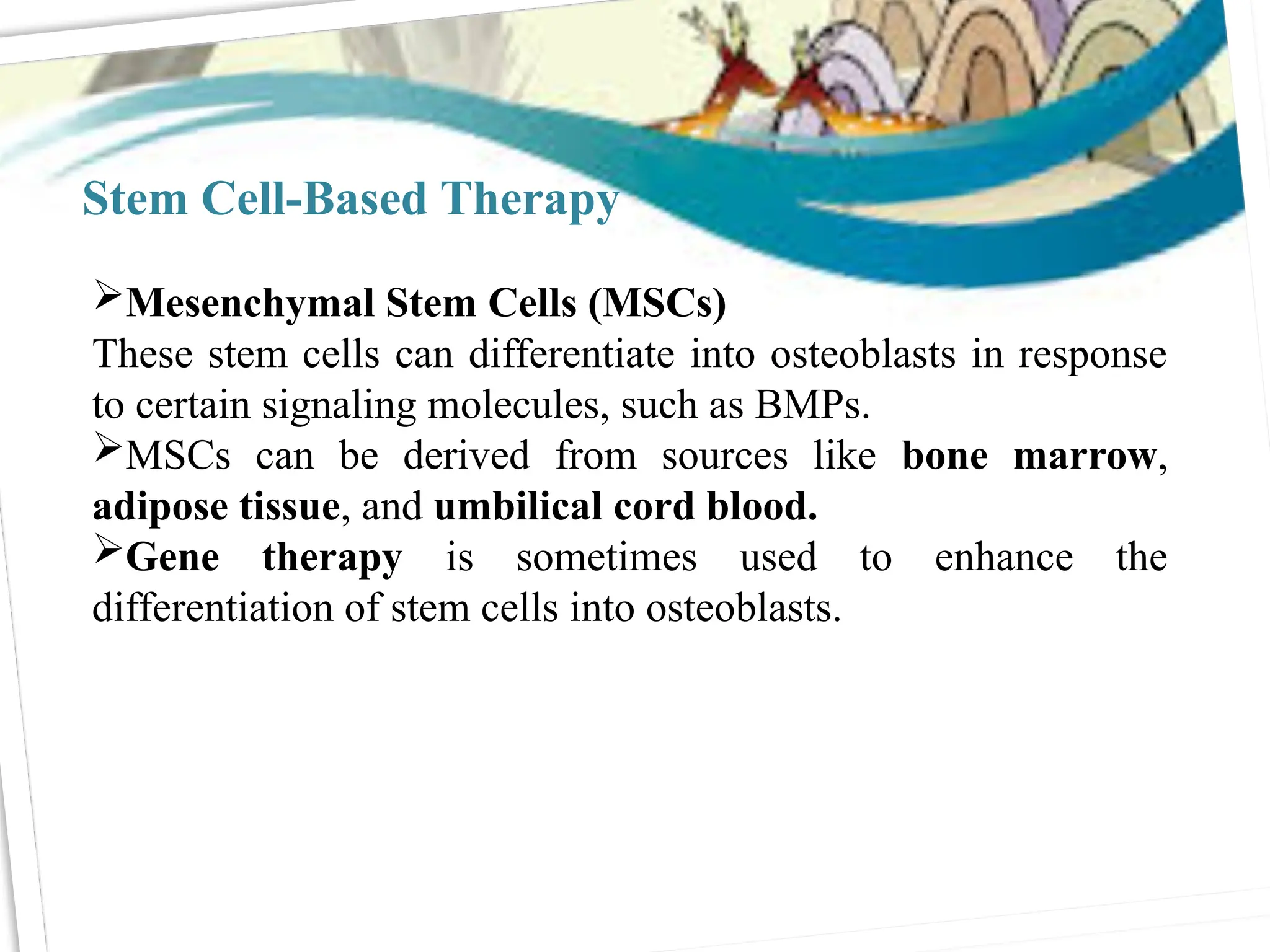 Stem Cell-Based Therapy

➢Mesenchymal Stem Cells (MSCs)
These stem cells can differentiate into osteoblasts in response to certain signaling molecules, such as BMPs.

➢MSCs can be derived from sources like bone marrow, adipose tissue, and umbilical cord blood.

➢Gene therapy is sometimes used to enhance the differentiation of stem cells into osteoblasts.